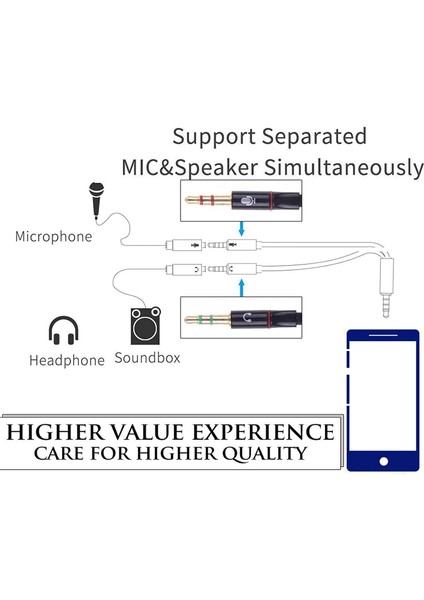 Support Separated
MIC&Speaker Simultaneously

Microphone

Headphone Soundbox

HIGHER VALUE EXPERIENCE
CARE FOR HIGHER QUALITY